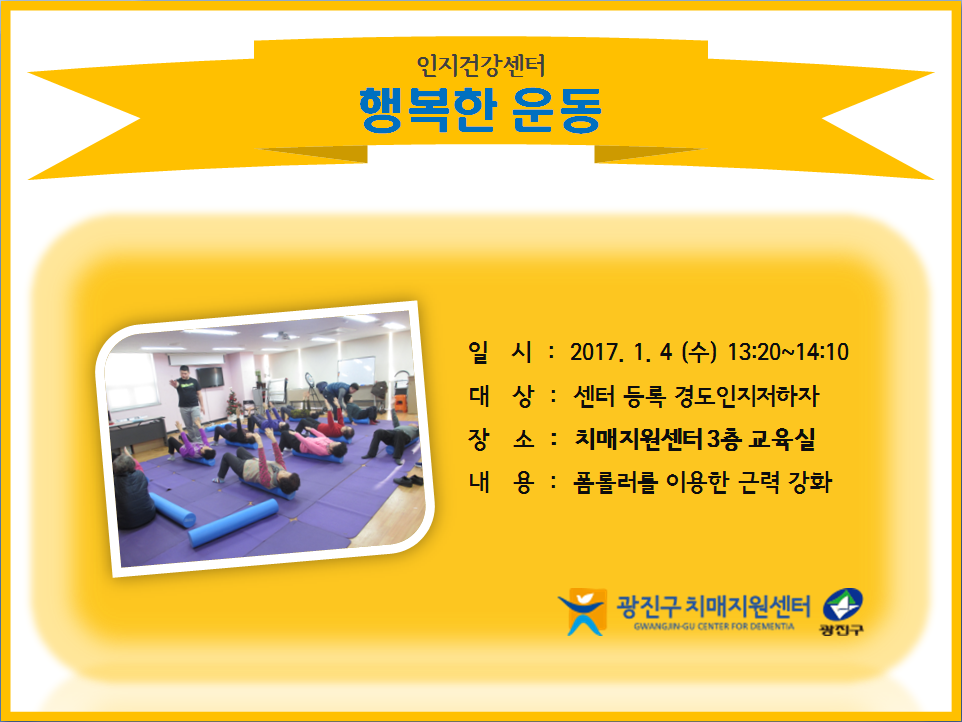 인지건강센터
행복한 운동

일 시 : 2017. 1. 4 (수) 13:20~14:10
대 상 : 센터 등록 경도인지저하자
장 소 : 치매지원센터 3층 교육실
내 용 : 폼롤러를 이용한 근력 강화

광진구 치매지원센터
GWANGJIN-GU CENTER FOR DEMENTIA
광진구